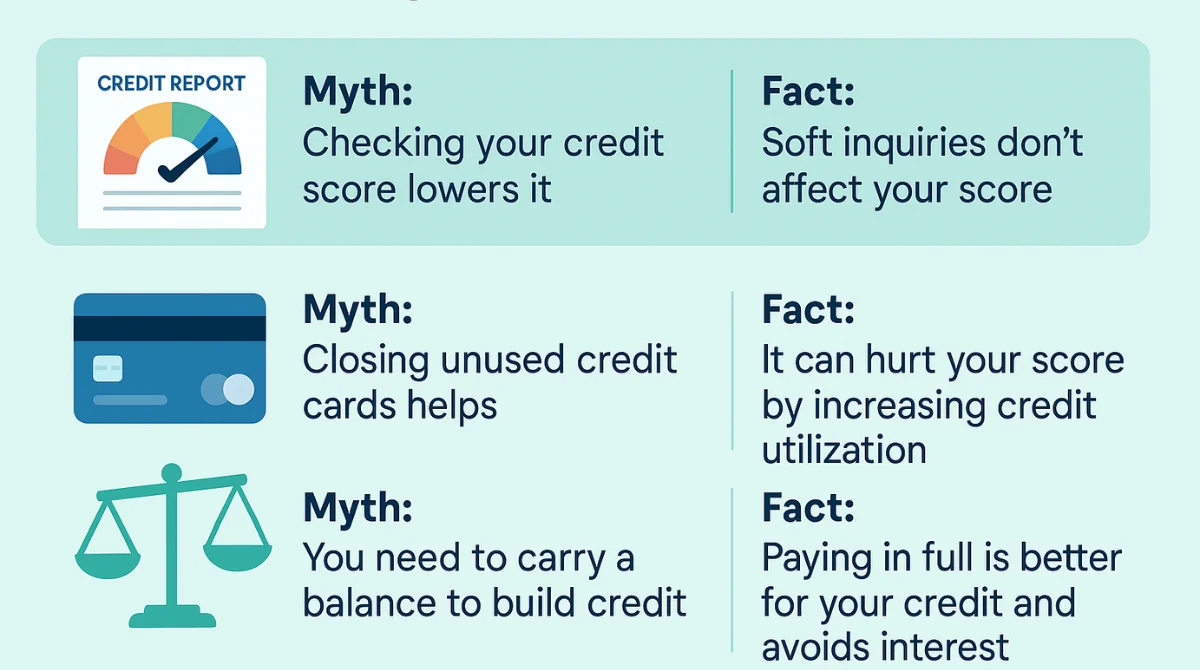 CREDIT REPORT

Myth:
Checking your credit score lowers it

Fact:
Soft inquiries don't affect your score

Myth:
Closing unused credit cards helps

Fact:
It can hurt your score by increasing credit utilization

Myth:
You need to carry a balance to build credit

Fact:
Paying in full is better for your credit and avoids interest